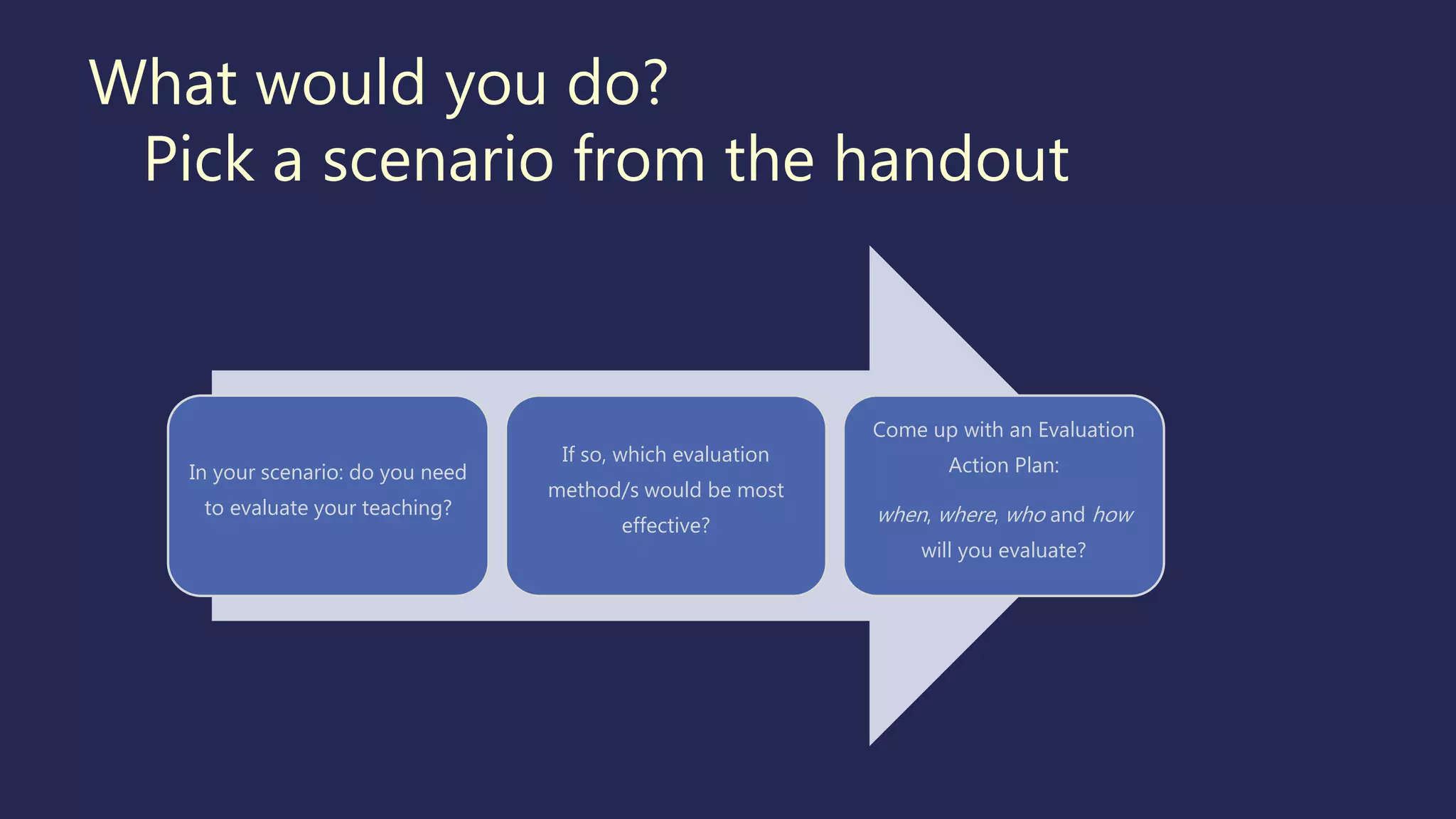 What would you do?
Pick a scenario from the handout

In your scenario: do you need to evaluate your teaching?

If so, which evaluation method/s would be most effective?

Come up with an Evaluation Action Plan:

when, where, who and how will you evaluate?